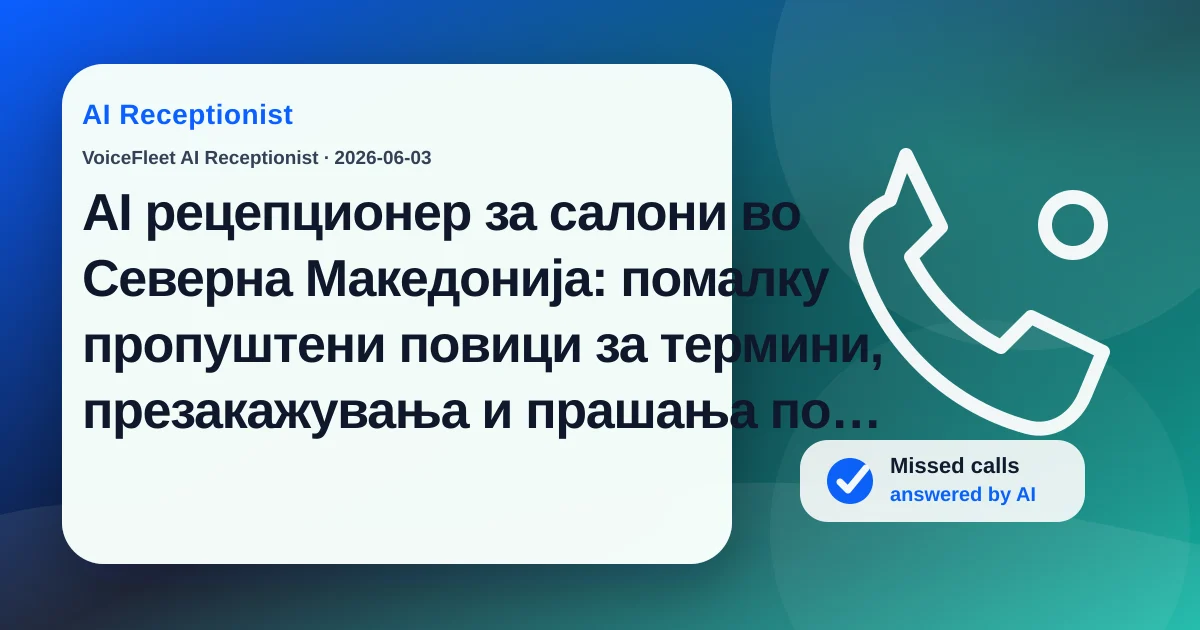 AI Receptionist

VoiceFleet AI Receptionist · 2026-06-03

AI рецепционер за салони во Северна Македонија: помалку пропуштени повици за термини, презакажувања и прашања по…

Missed calls
answered by AI